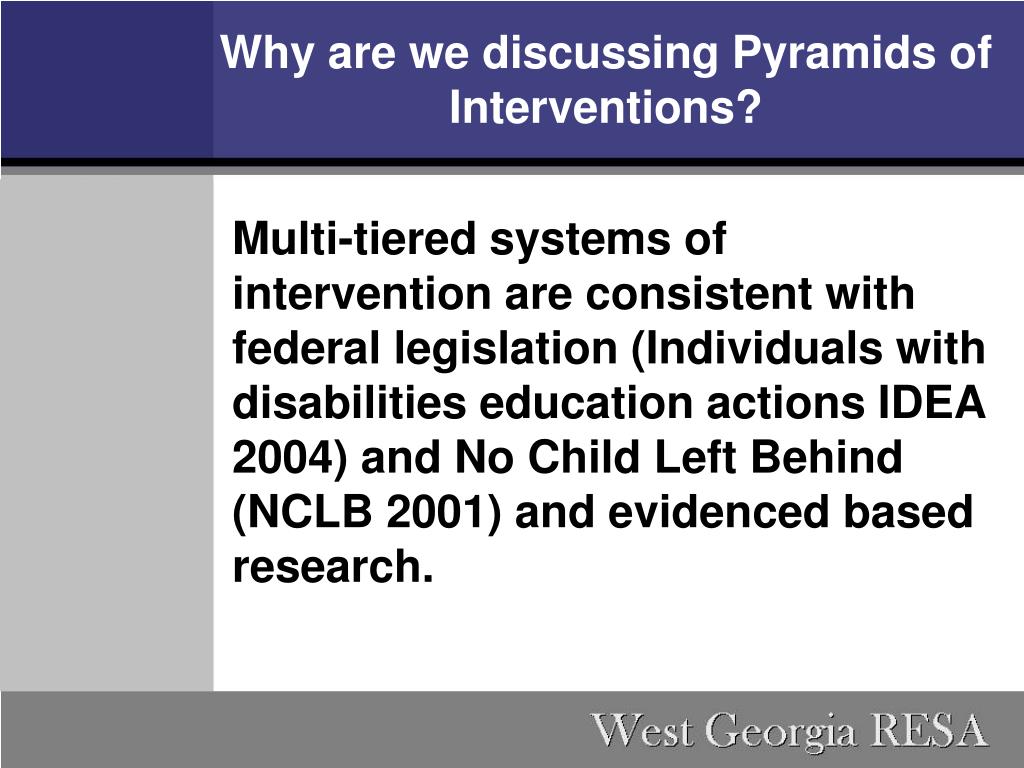 Why are we discussing Pyramids of Interventions?

Multi-tiered systems of intervention are consistent with federal legislation (Individuals with disabilities education actions IDEA 2004) and No Child Left Behind (NCLB 2001) and evidenced based research.

West Georgia RESA